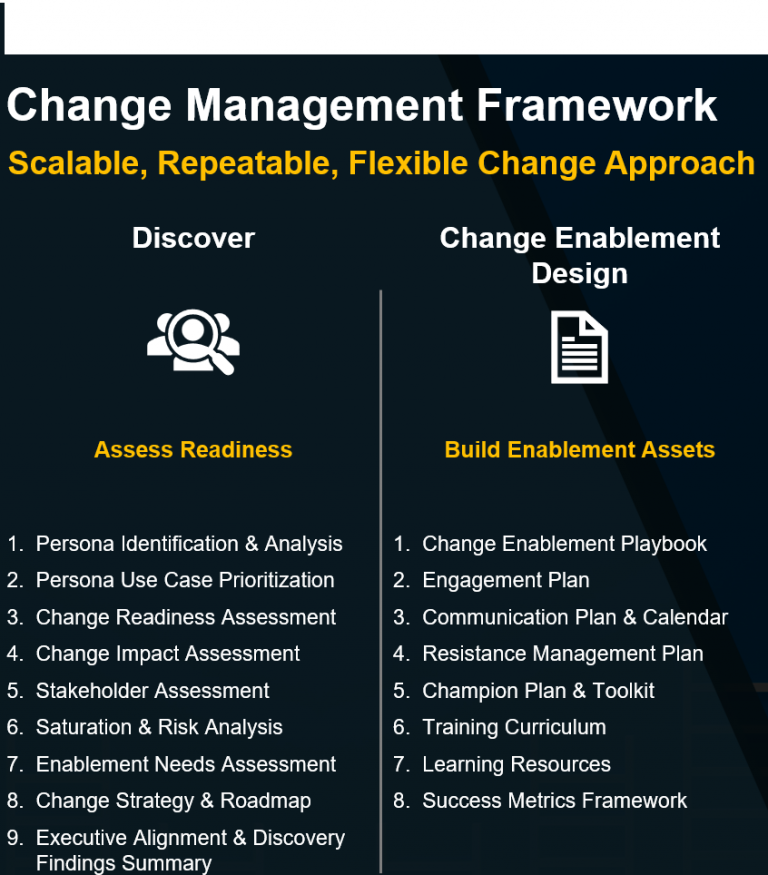 Change Management Framework

Scalable, Repeatable, Flexible Change Approach

Discover

Assess Readiness

1. Persona Identification & Analysis
2. Persona Use Case Prioritization
3. Change Readiness Assessment
4. Change Impact Assessment
5. Stakeholder Assessment
6. Saturation & Risk Analysis
7. Enablement Needs Assessment
8. Change Strategy & Roadmap
9. Executive Alignment & Discovery Findings Summary

Change Enablement Design

Build Enablement Assets

1. Change Enablement Playbook
2. Engagement Plan
3. Communication Plan & Calendar
4. Resistance Management Plan
5. Champion Plan & Toolkit
6. Training Curriculum
7. Learning Resources
8. Success Metrics Framework